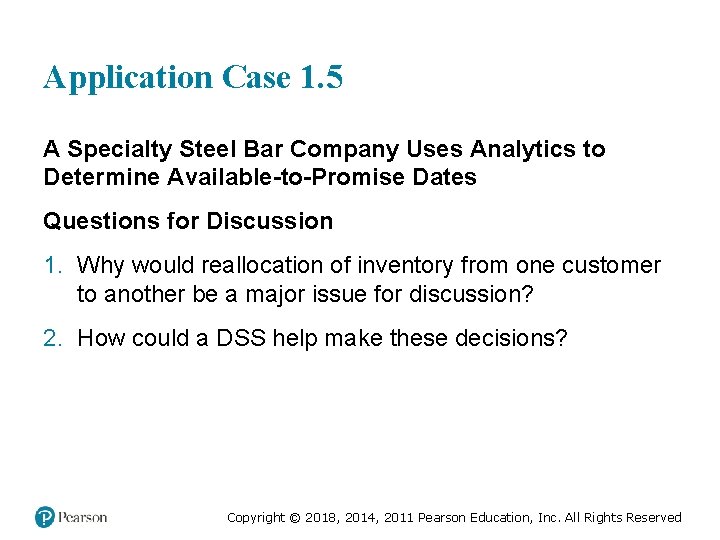 Application Case 1.5

A Specialty Steel Bar Company Uses Analytics to Determine Available-to-Promise Dates

Questions for Discussion

1. Why would reallocation of inventory from one customer to another be a major issue for discussion?

2. How could a DSS help make these decisions?

Pearson

Copyright © 2018, 2014, 2011 Pearson Education, Inc. All Rights Reserved